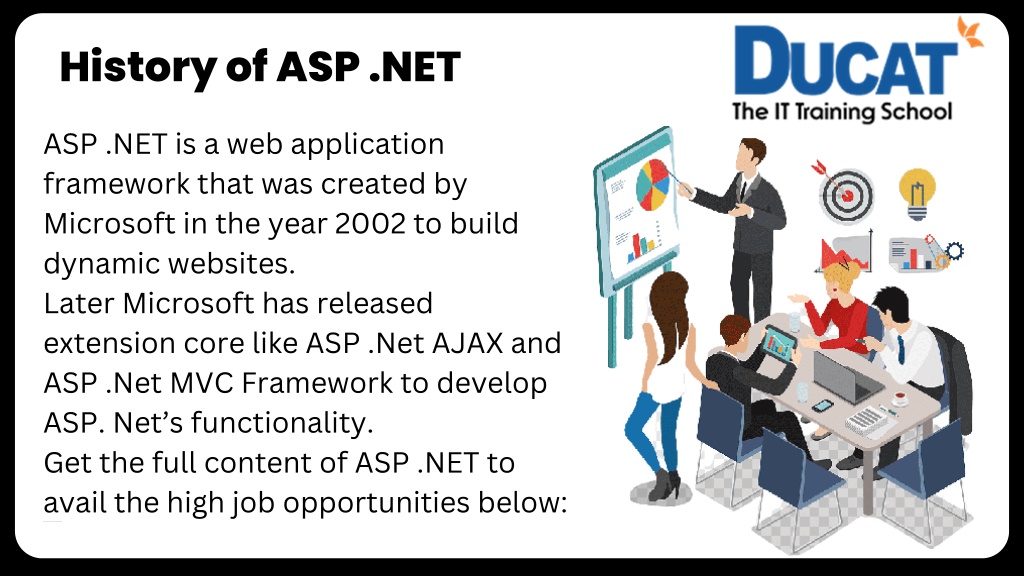 History of ASP .NET

DUCAT
The IT Training School

ASP .NET is a web application framework that was created by Microsoft in the year 2002 to build dynamic websites.
Later Microsoft has released extension core like ASP .Net AJAX and ASP .Net MVC Framework to develop ASP. Net's functionality.
Get the full content of ASP .NET to avail the high job opportunities below: